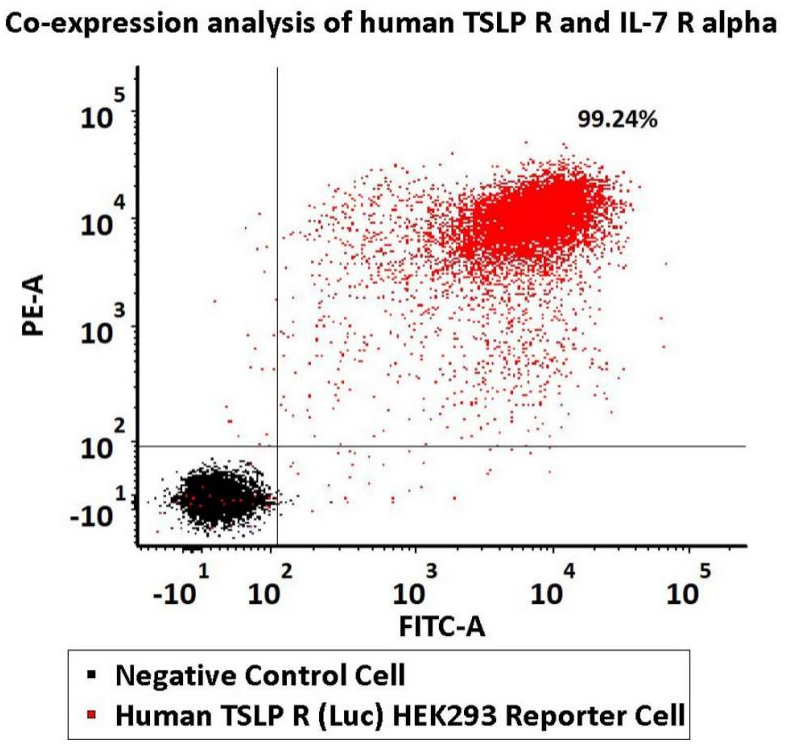 Co-expression analysis of human TSLP R and IL-7 R alpha

99.24%

PE-A

$10^5$

$10^4$

$10^3$

$10^2$

$-10^1$

$-10^1$ $10^2$ $10^3$ $10^4$ $10^5$

FITC-A

Negative Control Cell

Human TSLP R (Luc) HEK293 Reporter Cell